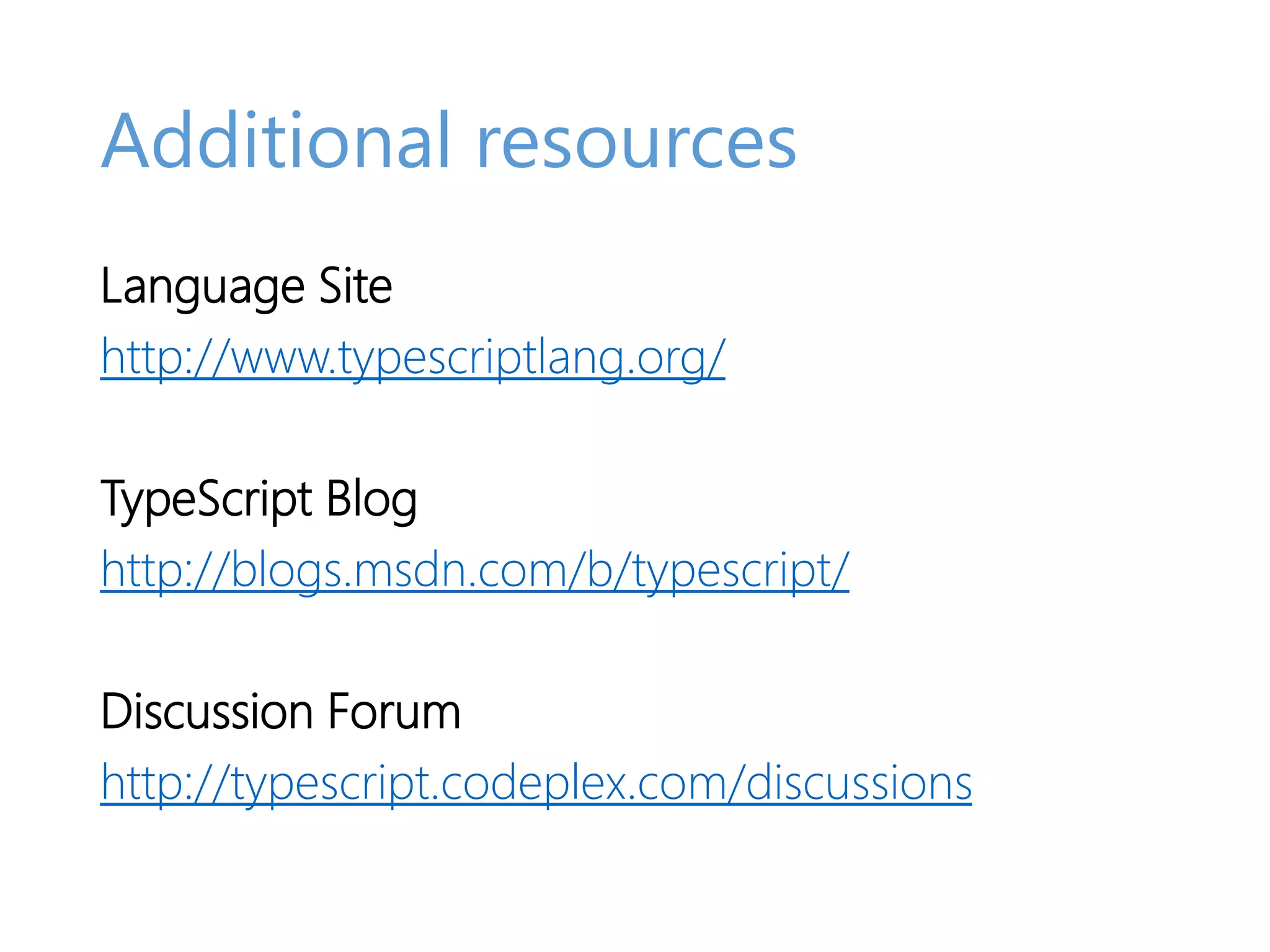 Additional resources

Language Site

http://www.typescriptlang.org/

TypeScript Blog

http://blogs.msdn.com/b/typescript/

Discussion Forum

http://typescript.codeplex.com/discussions